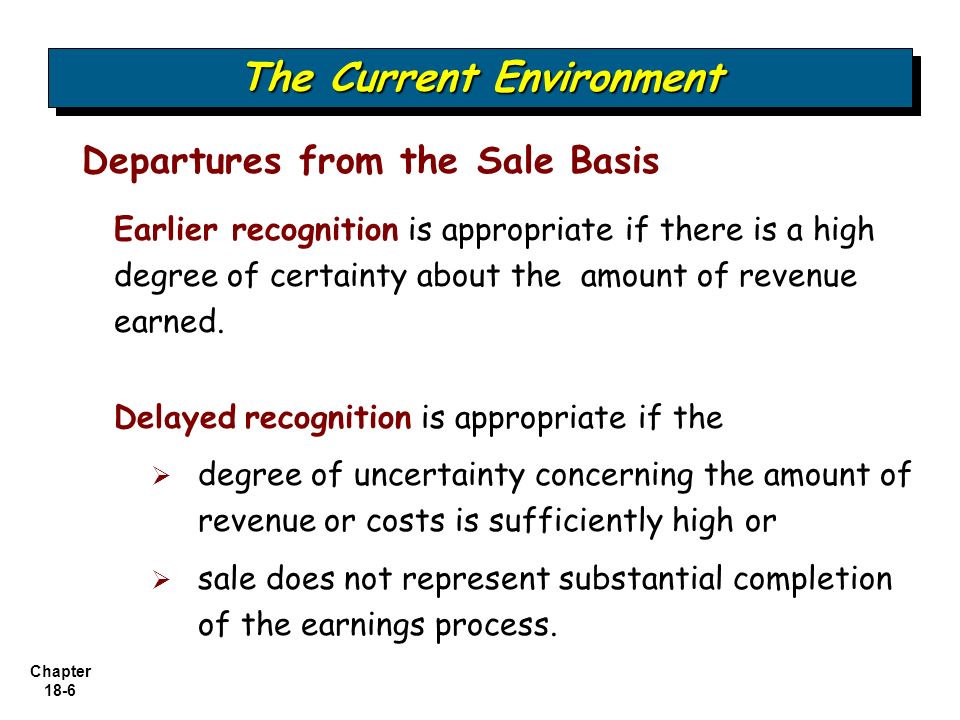 The Current Environment

Departures from the Sale Basis

Earlier recognition is appropriate if there is a high degree of certainty about the amount of revenue earned.

Delayed recognition is appropriate if the

➢ degree of uncertainty concerning the amount of revenue or costs is sufficiently high or

➢ sale does not represent substantial completion of the earnings process.

Chapter 18-6